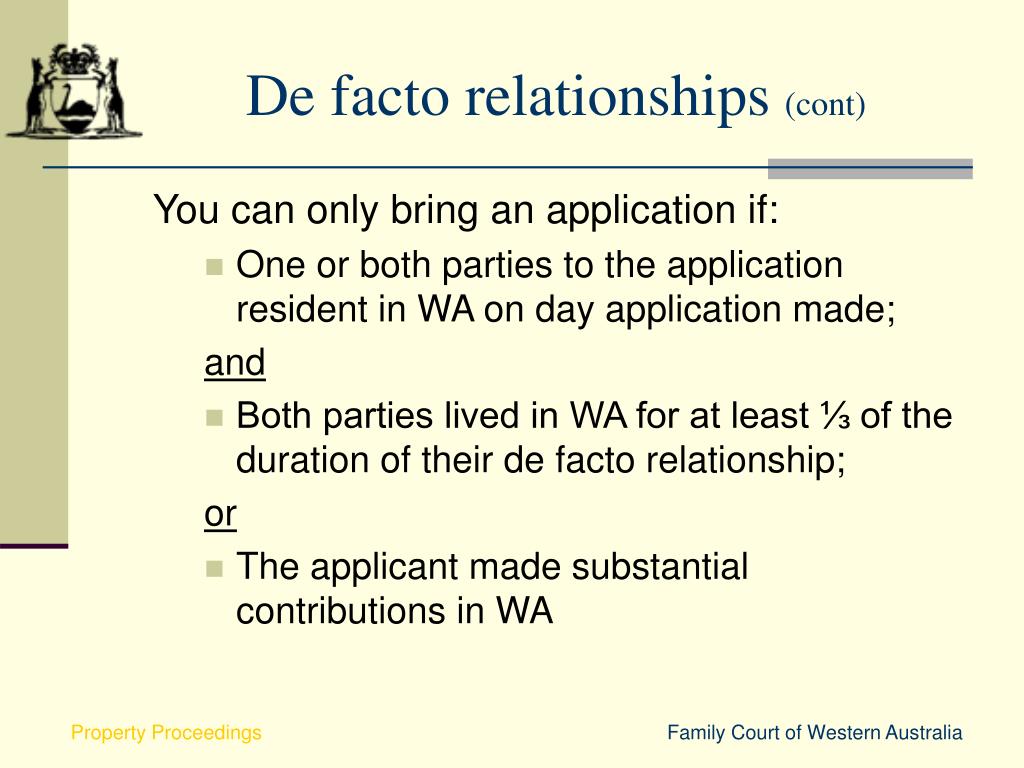 De facto relationships (cont)

You can only bring an application if:

- One or both parties to the application resident in WA on day application made;

and

- Both parties lived in WA for at least ⅓ of the duration of their de facto relationship;

or

- The applicant made substantial contributions in WA

Property Proceedings

Family Court of Western Australia